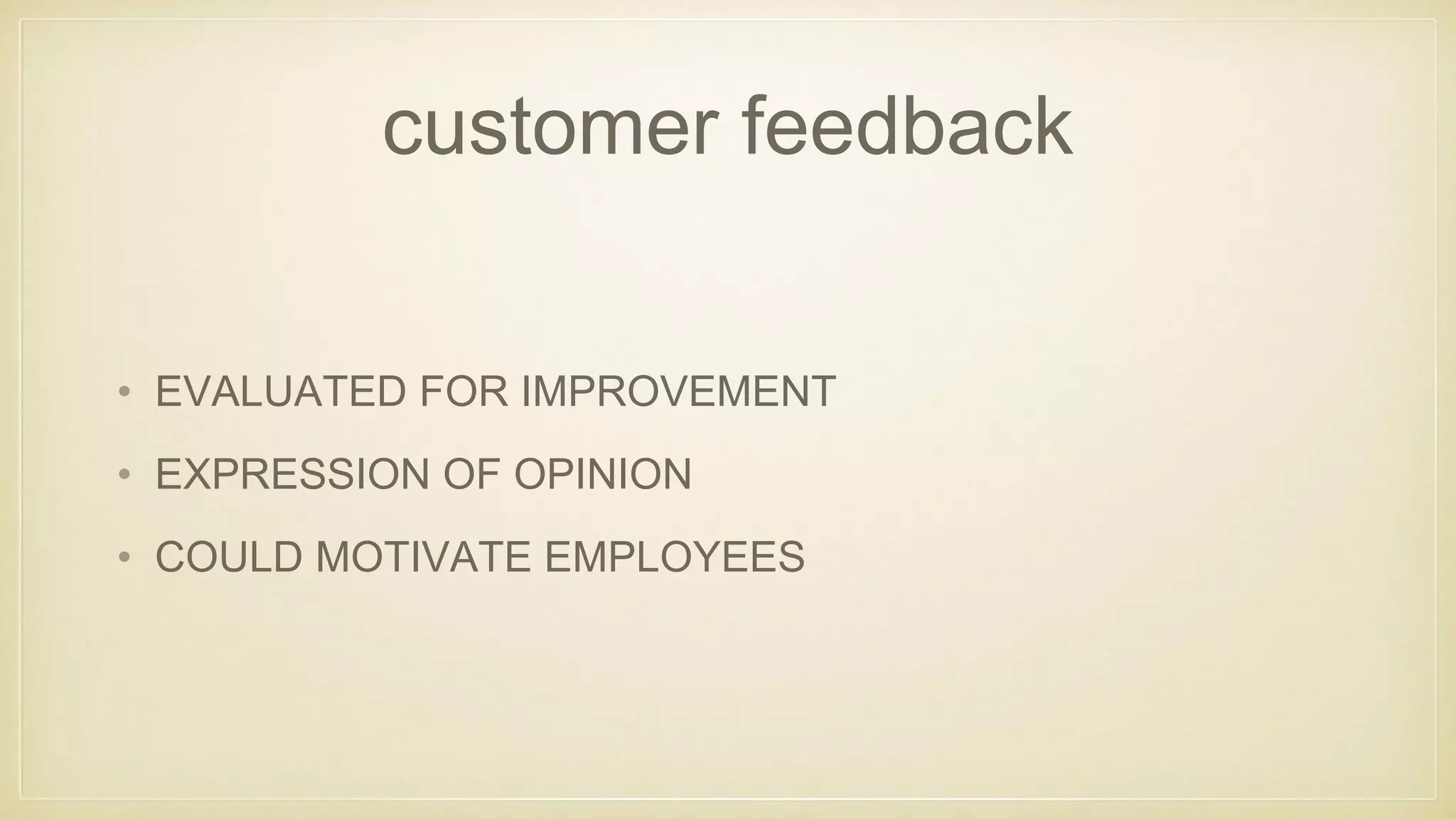 customer feedback

• EVALUATED FOR IMPROVEMENT
• EXPRESSION OF OPINION
• COULD MOTIVATE EMPLOYEES